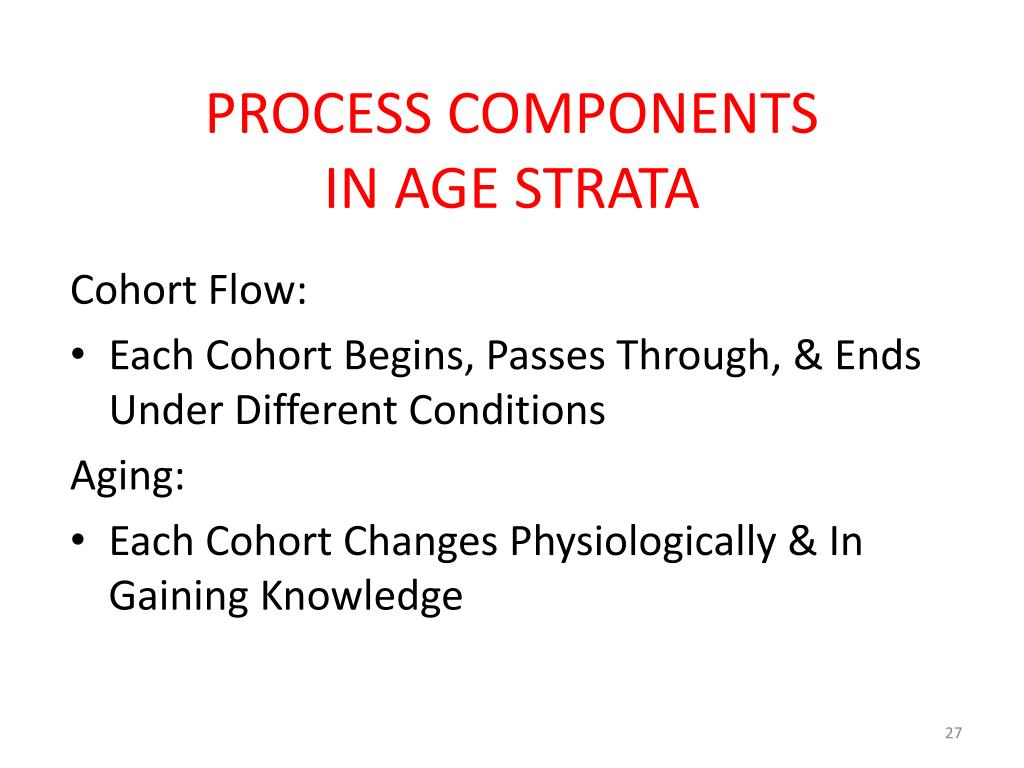 PROCESS COMPONENTS
IN AGE STRATA

Cohort Flow:

• Each Cohort Begins, Passes Through, & Ends Under Different Conditions

Aging:

• Each Cohort Changes Physiologically & In Gaining Knowledge

27